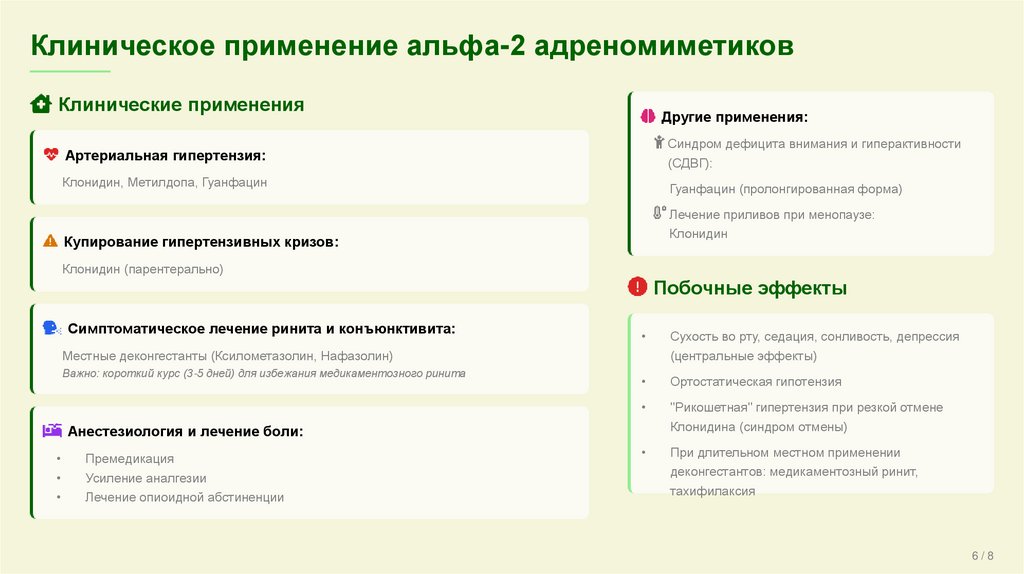 Клиническое применение альфа-2 адреномиметиков

Клинические применения

Артериальная гипертензия:

Клонидин, Метилдопа, Гуанфацин

Купирование гипертензивных кризов:

Клонидин (парентерально)

Симптоматическое лечение ринита и конъюнктивита:

Местные деконгестанты (Ксилометазолин, Нафазолин)

Важно: короткий курс (3-5 дней) для избежания медикаментозного ринита

Анестезиология и лечение боли:

• Премедикация
• Усиление аналгезии
• Лечение опиоидной абстиненции

Другие применения:

Синдром дефицита внимания и гиперактивности (СДВГ):

Гуанфацин (пролонгированная форма)

Лечение приливов при менопаузе: Клонидин

Побочные эффекты

• Сухость во рту, седация, сонливость, депрессия (центральные эффекты)
• Ортостатическая гипотензия
• "Рикошетная" гипертензия при резкой отмене Клонидина (синдром отмены)
• При длительном местном применении деконгестантов: медикаментозный ринит, тахифилаксия

6 / 8